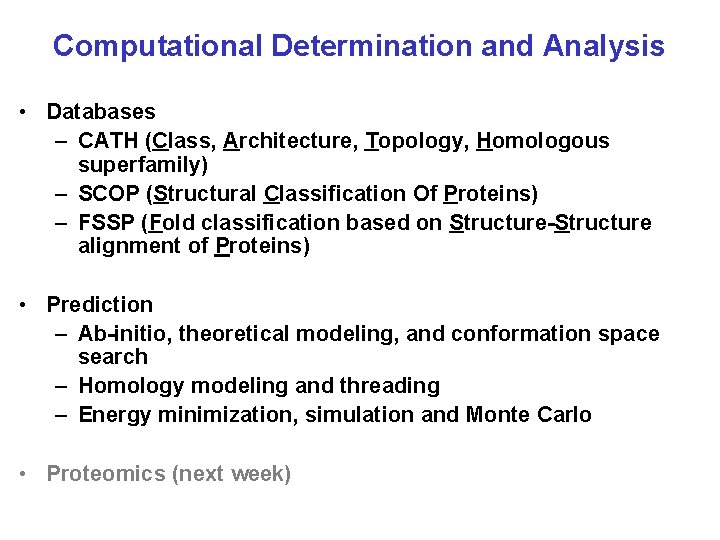 Computational Determination and Analysis

• Databases
– CATH (Class, Architecture, Topology, Homologous superfamily)
– SCOP (Structural Classification Of Proteins)
– FSSP (Fold classification based on Structure-Structure alignment of Proteins)

• Prediction
– Ab-initio, theoretical modeling, and conformation space search
– Homology modeling and threading
– Energy minimization, simulation and Monte Carlo

• Proteomics (next week)